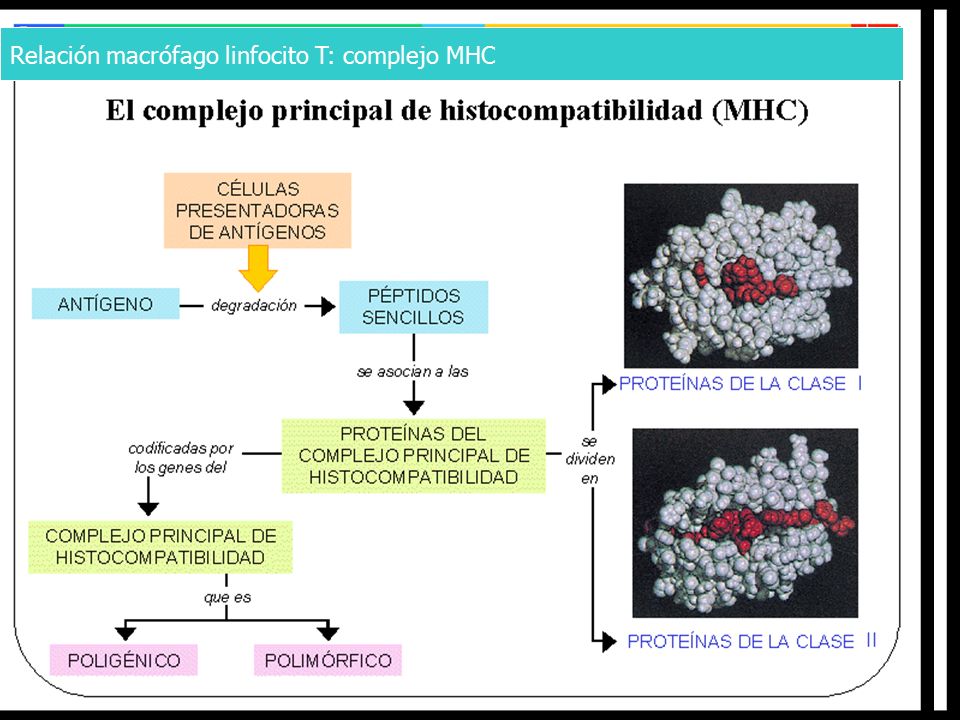 Relación macrófago linfocito T: complejo MHC

El complejo principal de histocompatibilidad (MHC)

CÉLULAS PRESENTADORAS DE ANTÍGENOS

ANTÍGENO

degradación

PÉPTIDOS SENCILLOS

se asocian a las

PROTEÍNAS DEL COMPLEJO PRINCIPAL DE HISTOCOMPATIBILIDAD

codificadas por los genes del

COMPLEJO PRINCIPAL DE HISTOCOMPATIBILIDAD

que es

POLIGÉNICO

POLIMÓRFICO

se dividen en

PROTEÍNAS DE LA CLASE I

PROTEÍNAS DE LA CLASE II